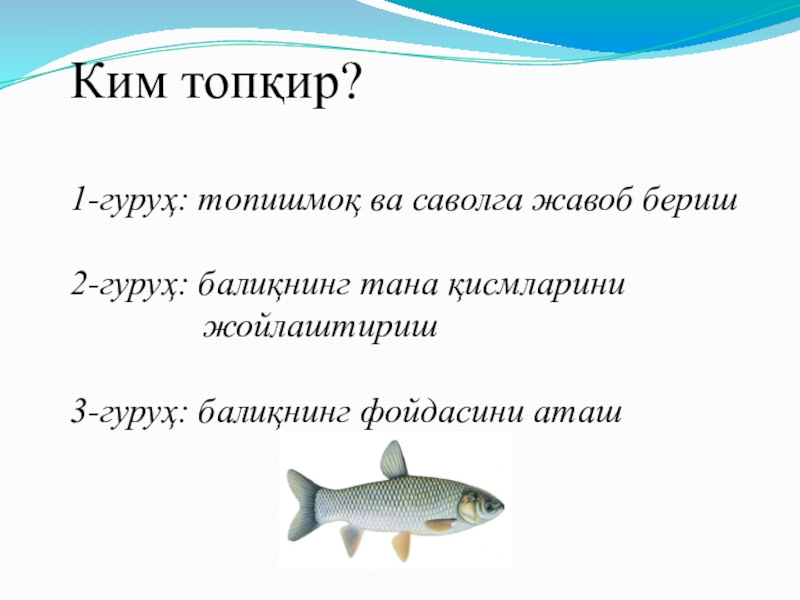 Ким топқир?

1-гуруҳ: топишмоқ ва саволга жавоб бериш

2-гуруҳ: балиқнинг тана қисмларини жойлаштириш

3-гуруҳ: балиқнинг фойдасини аташ